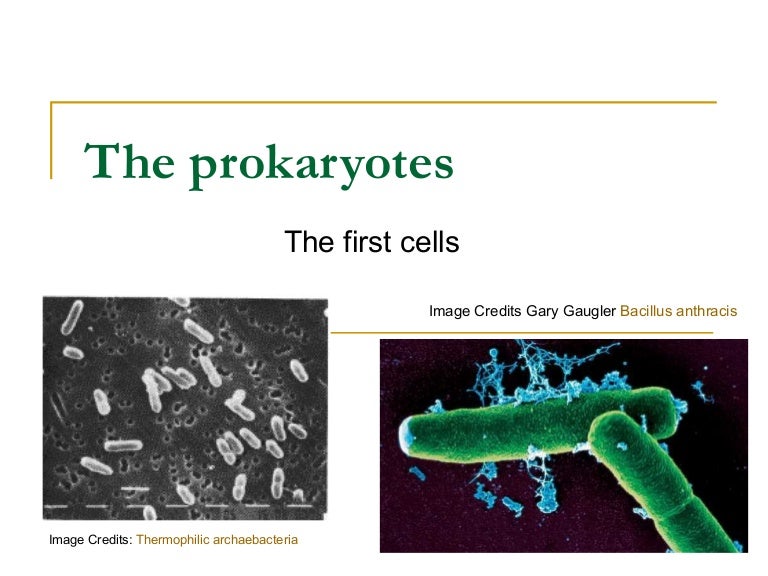 The prokaryotes

The first cells

Image Credits Gary Gaugler Bacillus anthracis

Image Credits: Thermophilic archaebacteria